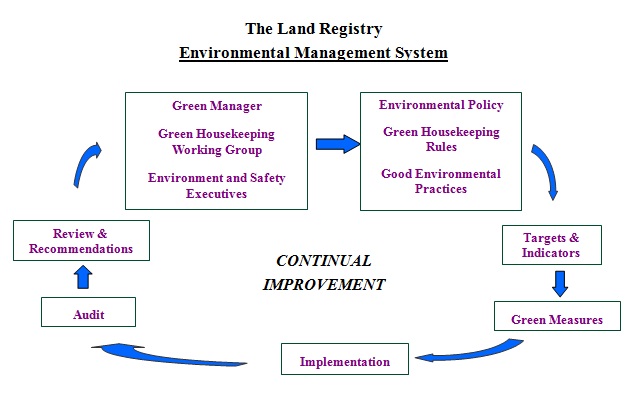 The Land Registry
Environmental Management System

Green Manager

Green Housekeeping Working Group

Environment and Safety Executives

Environmental Policy

Green Housekeeping Rules

Good Environmental Practices

Targets & Indicators

Green Measures

Implementation

Audit

Review & Recommendations

CONTINUAL IMPROVEMENT